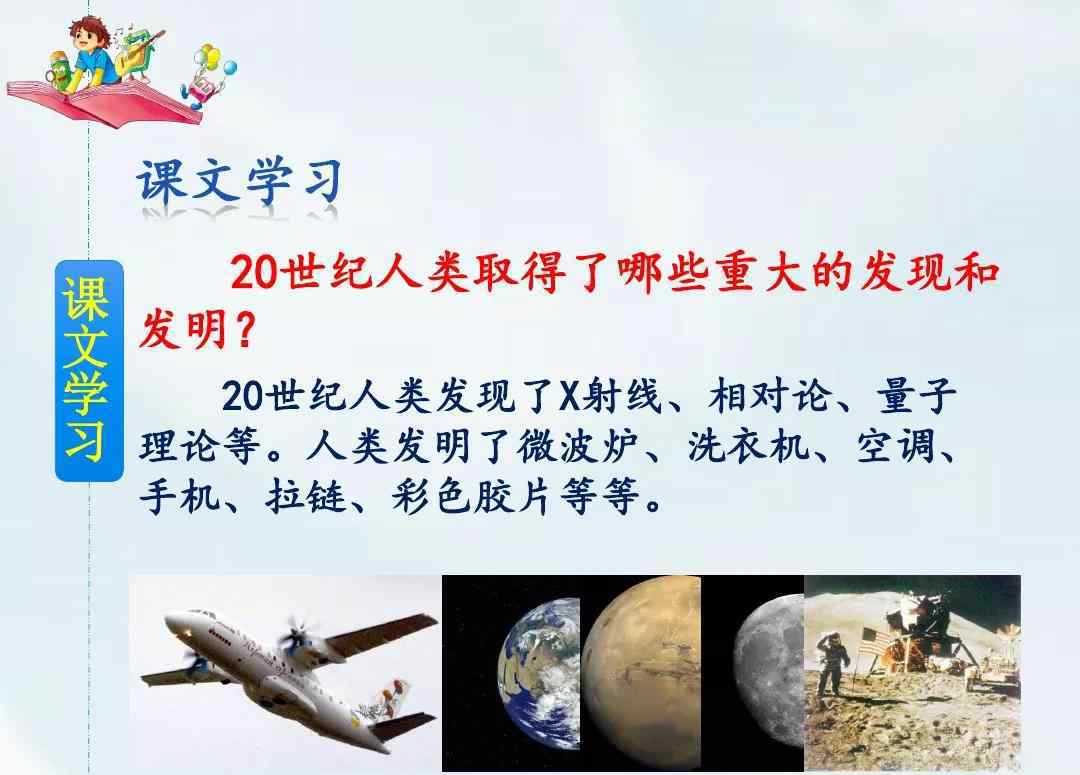 课文学习

课文学习

20世纪人类取得了哪些重大的发现和发明？

20世纪人类发现了X射线、相对论、量子理论等。人类发明了微波炉、洗衣机、空调、手机、拉链、彩色胶片等等。